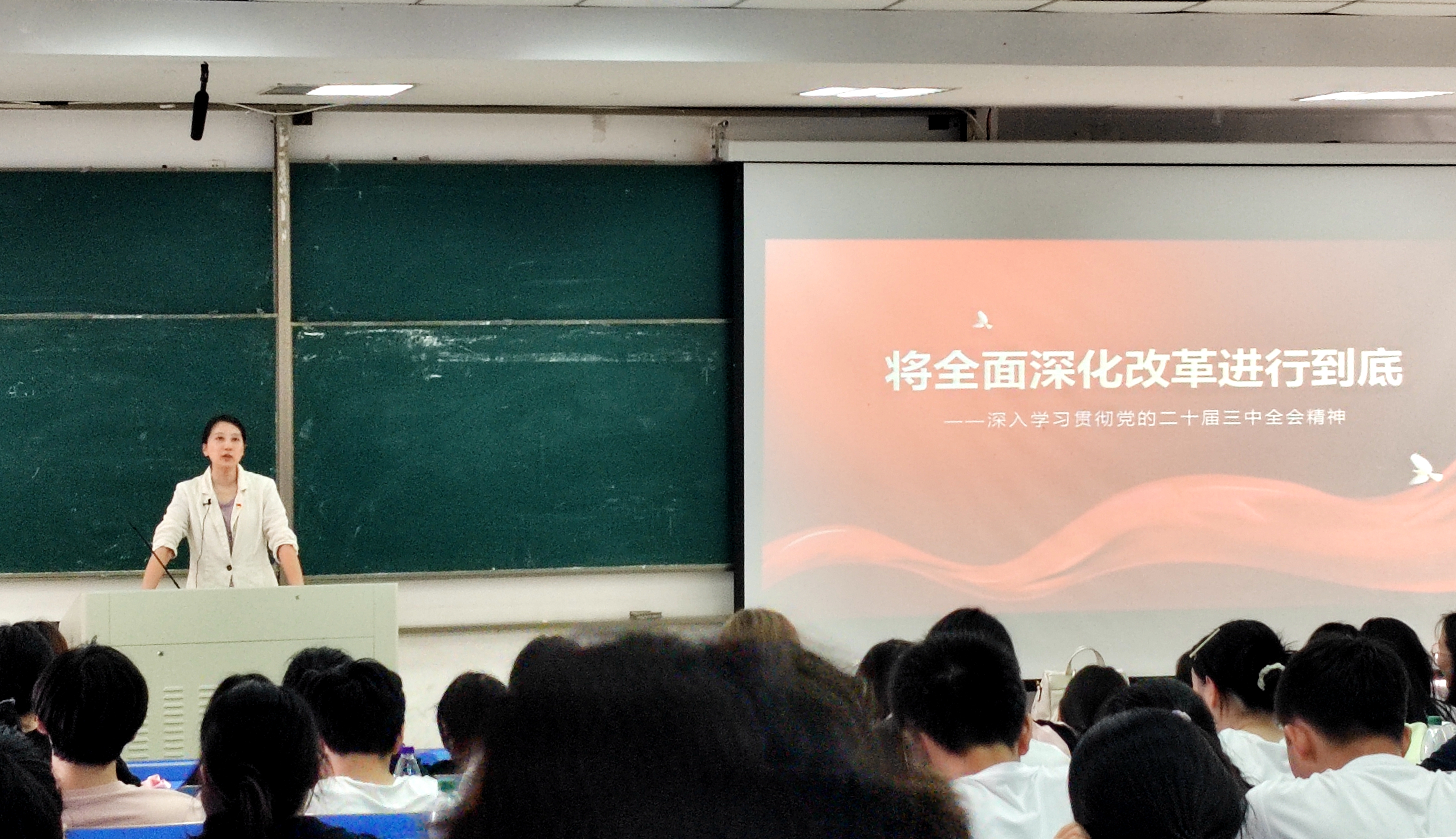 将全面深化改革进行到底

——深入学习贯彻党的二十届三中全会精神